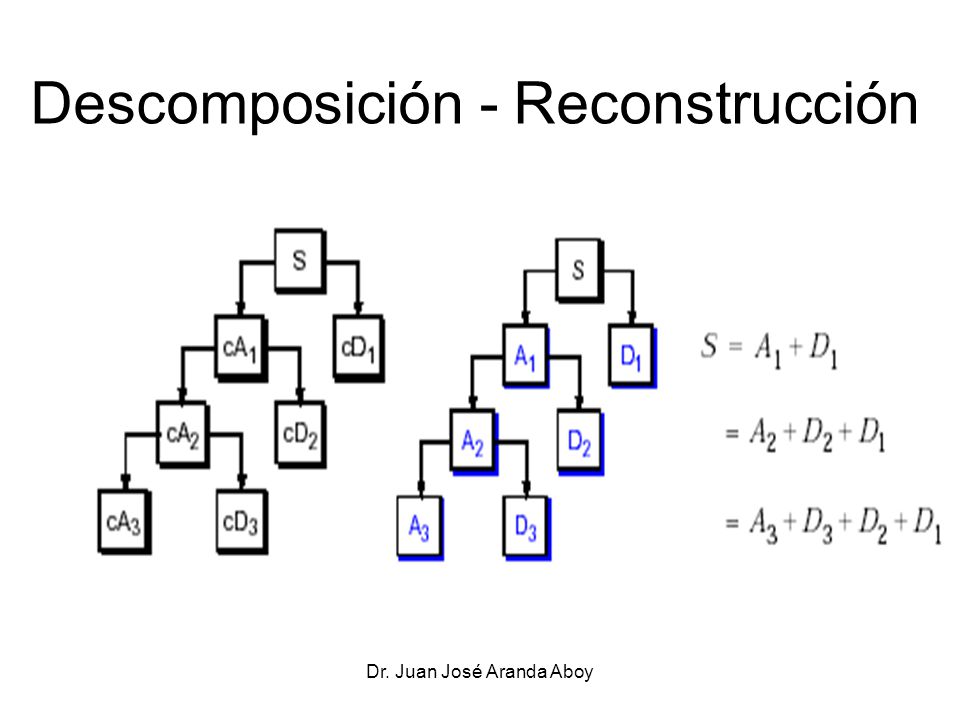 Descomposición - Reconstrucción

S

$cA_1$ $cD_1$

$cA_2$ $cD_2$

$cA_3$ $cD_3$

S

$A_1$ $D_1$

$A_2$ $D_2$

$A_3$ $D_3$

$S = A_1 + D_1$

$= A_2 + D_2 + D_1$

$= A_3 + D_3 + D_2 + D_1$

Dr. Juan José Aranda Aboy